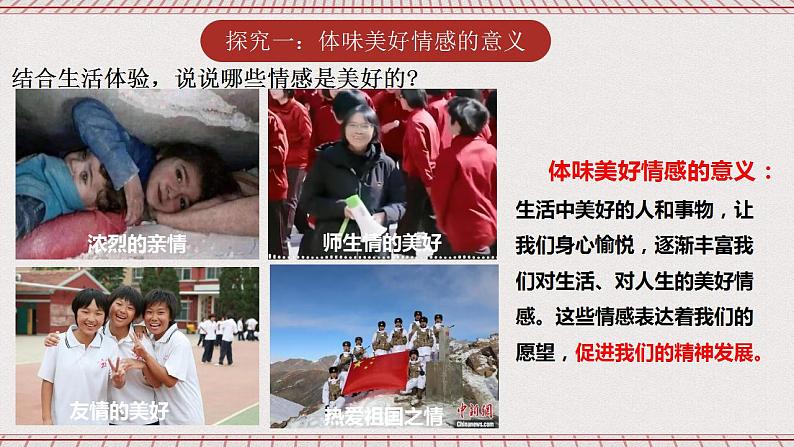 探究一：体味美好情感的意义

结合生活体验，说说哪些情感是美好的？

浓烈的亲情

师生情的美好

友情的美好

热爱祖国之情

中新网
Chinanews.com

体味美好情感的意义：

生活中美好的人和事物，让我们身心愉悦，逐渐丰富我们对生活、对人生的美好情感。这些情感表达着我们的愿望，促进我们的精神发展。